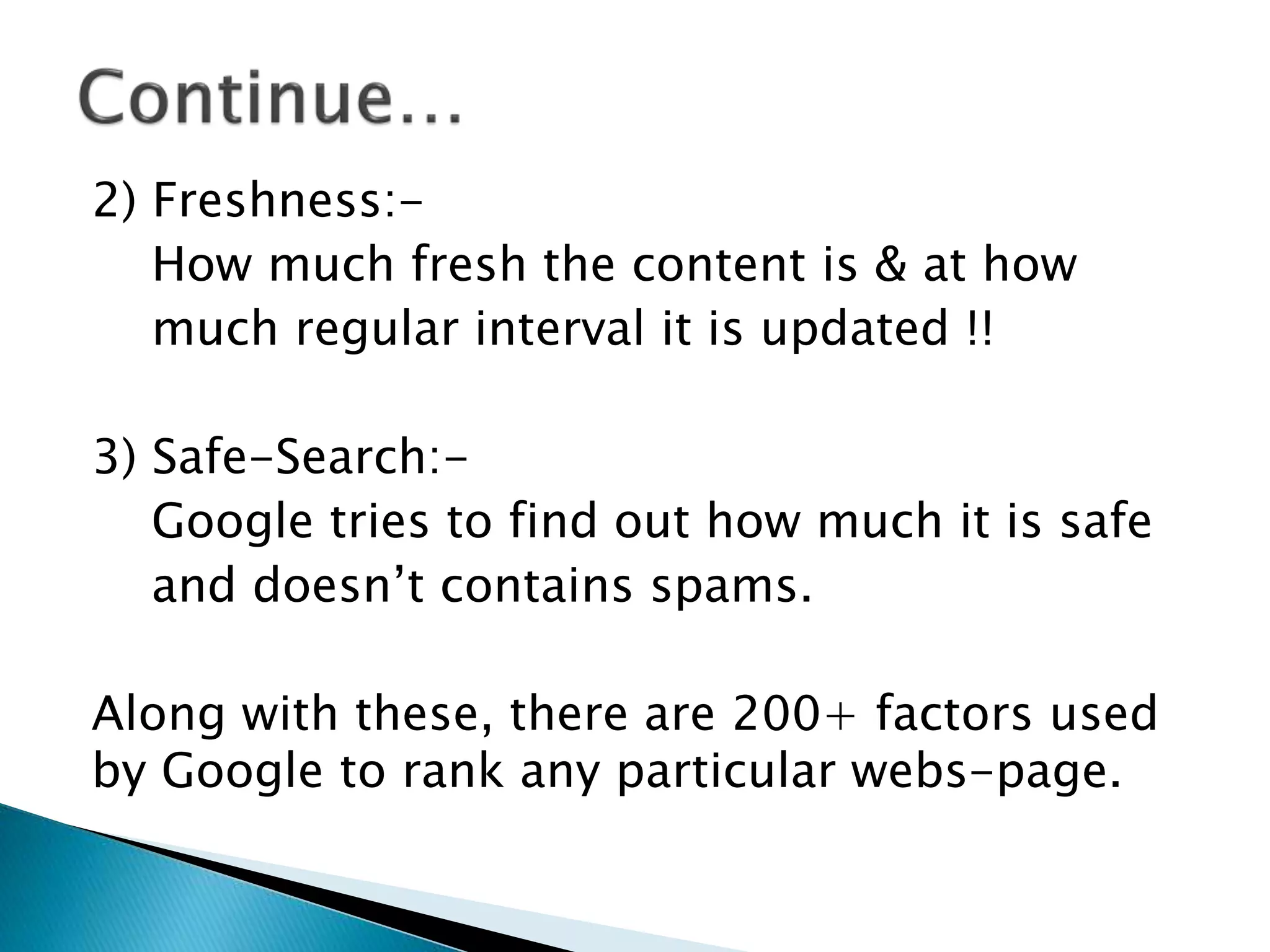 Continue…

2) Freshness:-
How much fresh the content is & at how much regular interval it is updated !!

3) Safe-Search:-
Google tries to find out how much it is safe and doesn’t contains spams.

Along with these, there are 200+ factors used by Google to rank any particular webs-page.